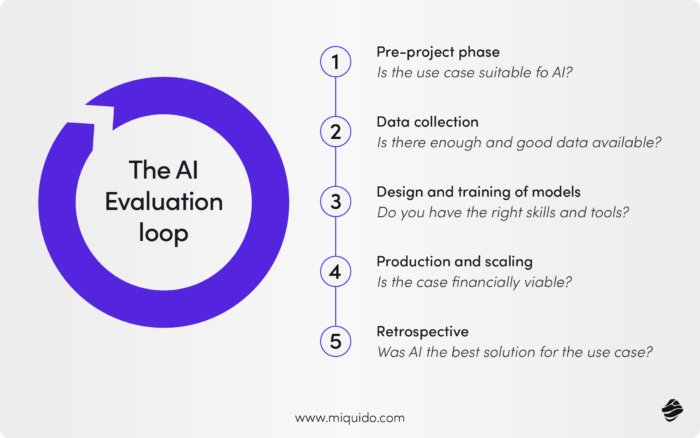 The AI Evaluation loop

1 Pre-project phase
Is the use case suitable fo AI?

2 Data collection
Is there enough and good data available?

3 Design and training of models
Do you have the right skills and tools?

4 Production and scaling
Is the case financially viable?

5 Retrospective
Was AI the best solution for the use case?

www.miquido.com